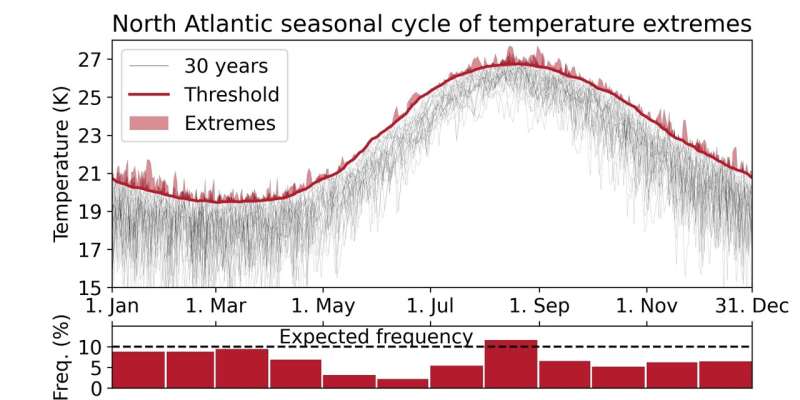 North Atlantic seasonal cycle of temperature extremes

30 years
Threshold
Extremes

Temperature (K)

27
25
23
21
19
17
15

1. Jan
1. Mar
1. May
1. Jul
1. Sep
1. Nov
31. Dec

Freq. (%)
10
5
0

Expected frequency